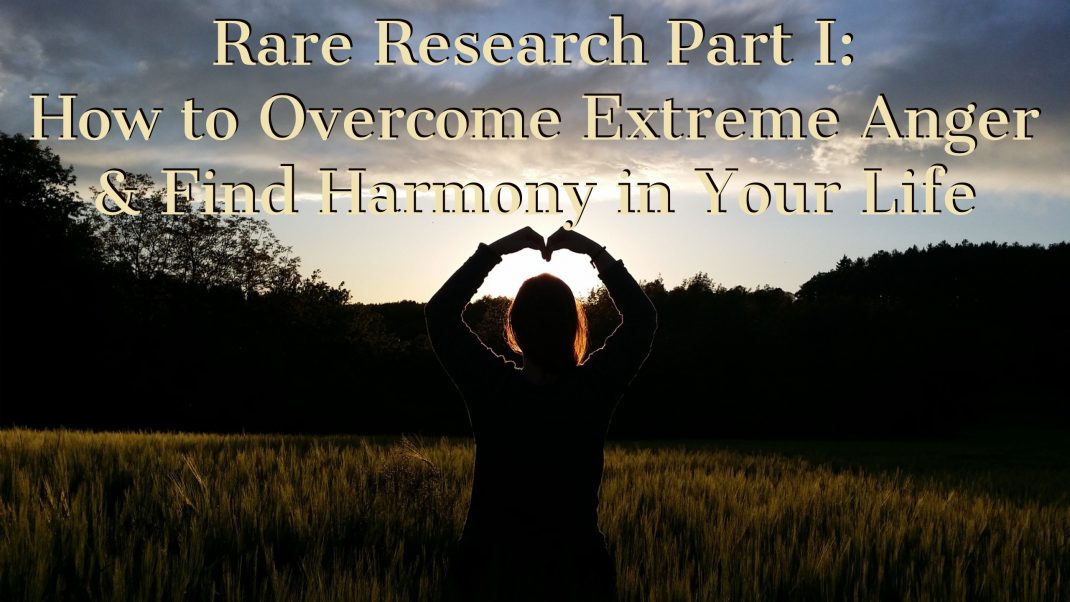 Rare Research Part I:
How to Overcome Extreme Anger
& Find Harmony in Your Life